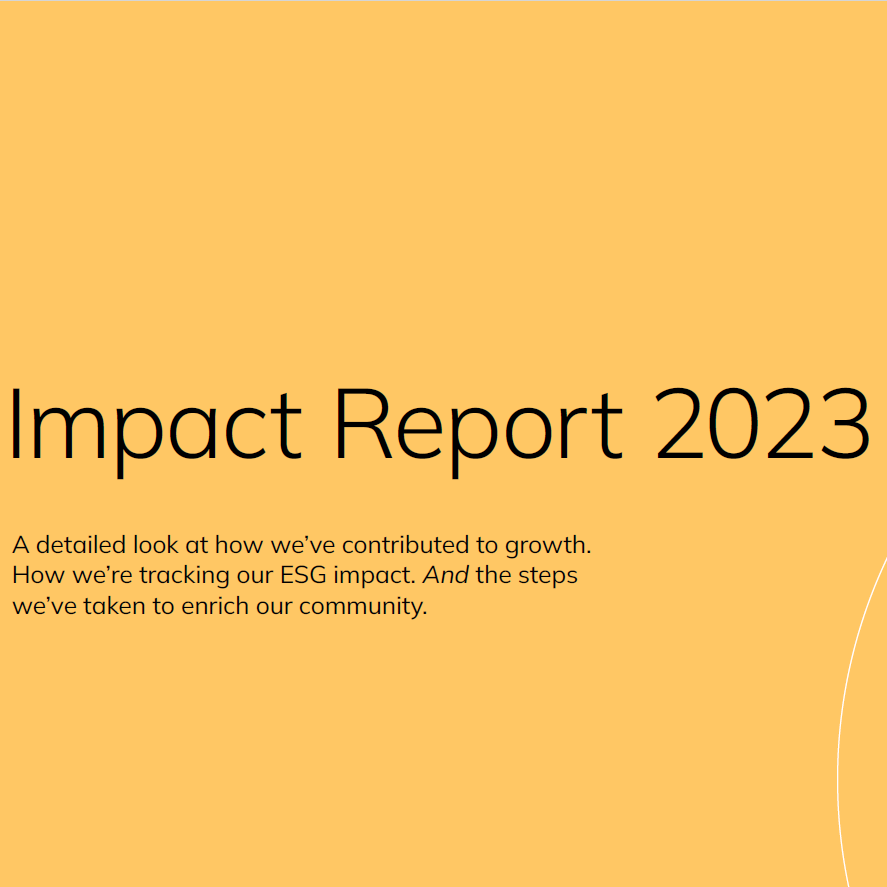 Impact Report 2023

A detailed look at how we've contributed to growth. How we're tracking our ESG impact. And the steps we've taken to enrich our community.